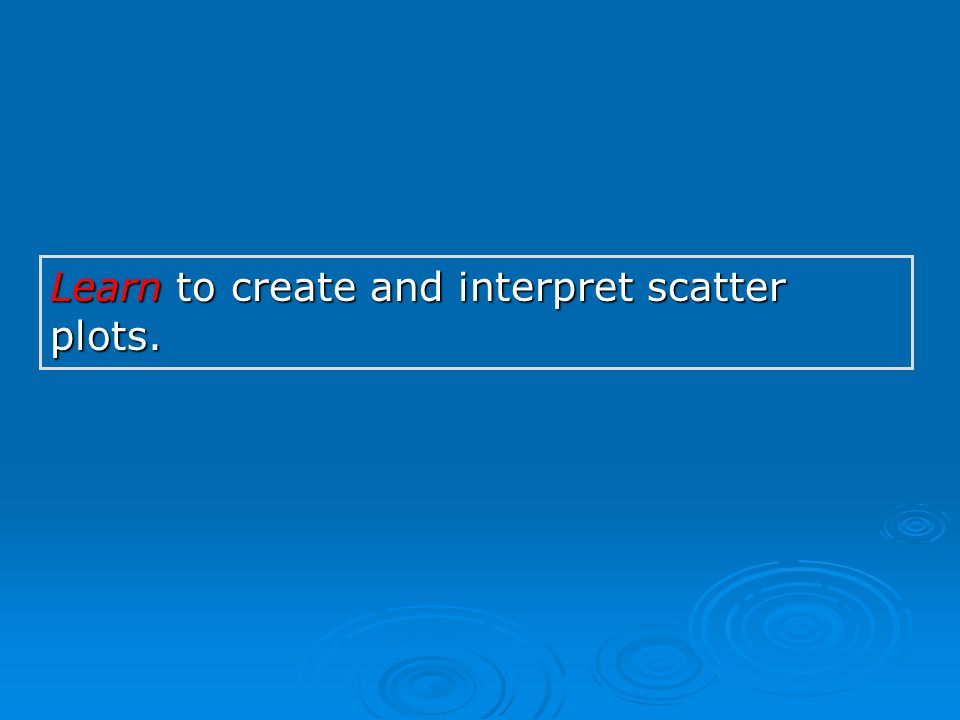 Learn to create and interpret scatter plots.